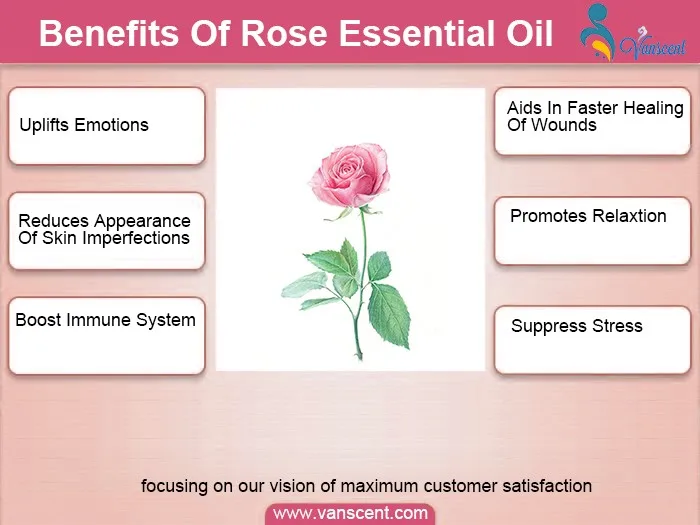 Benefits Of Rose Essential Oil

Vanscent

Uplifts Emotions

Reduces Appearance Of Skin Imperfections

Boost Immune System

Aids In Faster Healing Of Wounds

Promotes Relaxtion

Suppress Stress

focusing on our vision of maximum customer satisfaction

www.vanscent.com